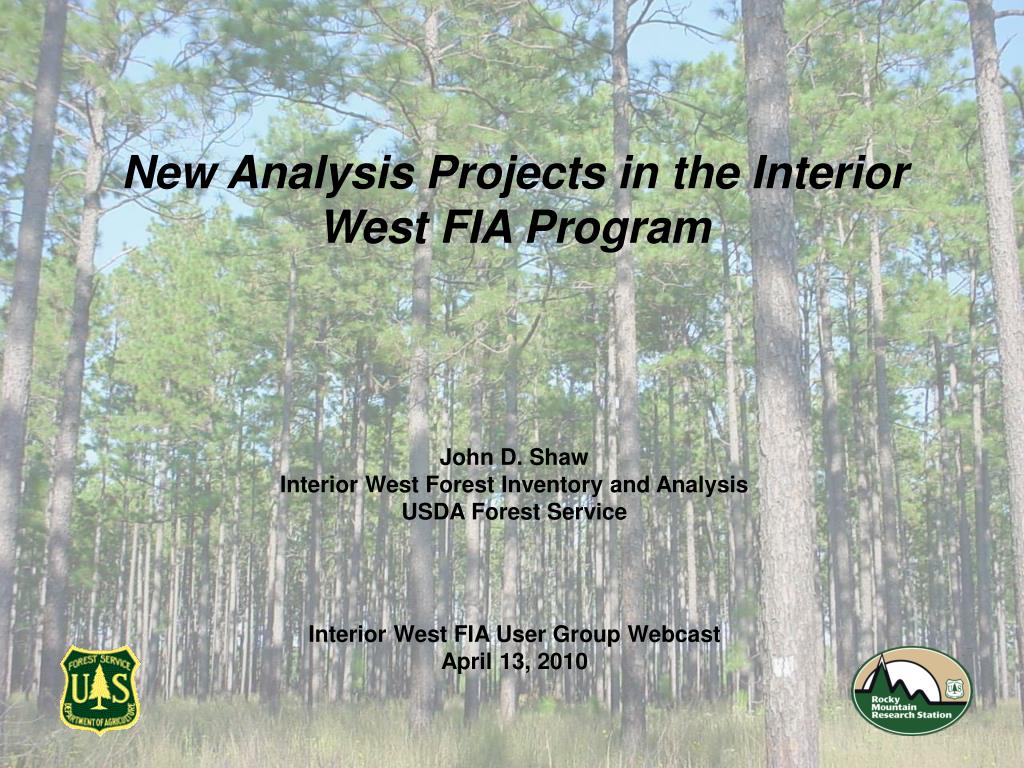 New Analysis Projects in the Interior West FIA Program

John D. Shaw
Interior West Forest Inventory and Analysis
USDA Forest Service

Interior West FIA User Group Webcast
April 13, 2010

FOREST SERVICE
U S
DEPARTMENT OF AGRICULTURE

Rocky Mountain Research Station